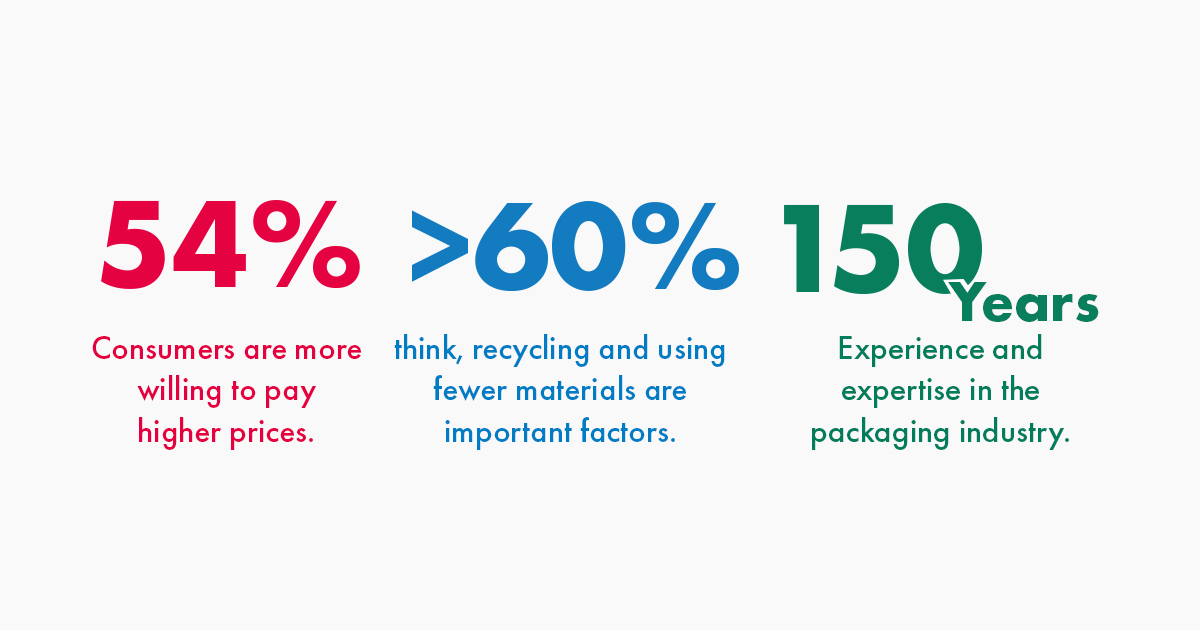 54%

Consumers are more willing to pay higher prices.

>60%

think, recycling and using fewer materials are important factors.

150 Years

Experience and expertise in the packaging industry.